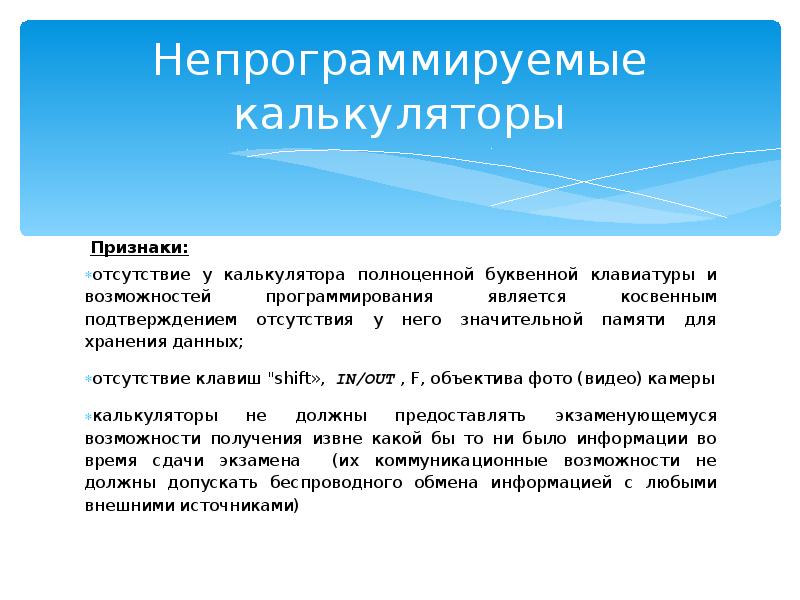 Непрограммируемые калькуляторы

Признаки:

отсутствие у калькулятора полноценной буквенной клавиатуры и возможностей программирования является косвенным подтверждением отсутствия у него значительной памяти для хранения данных;

отсутствие клавиш "shift», IN/OUT , F, объектива фото (видео) камеры

калькуляторы не должны предоставлять экзаменующемуся возможности получения извне какой бы то ни было информации во время сдачи экзамена (их коммуникационные возможности не должны допускать беспроводного обмена информацией с любыми внешними источниками)